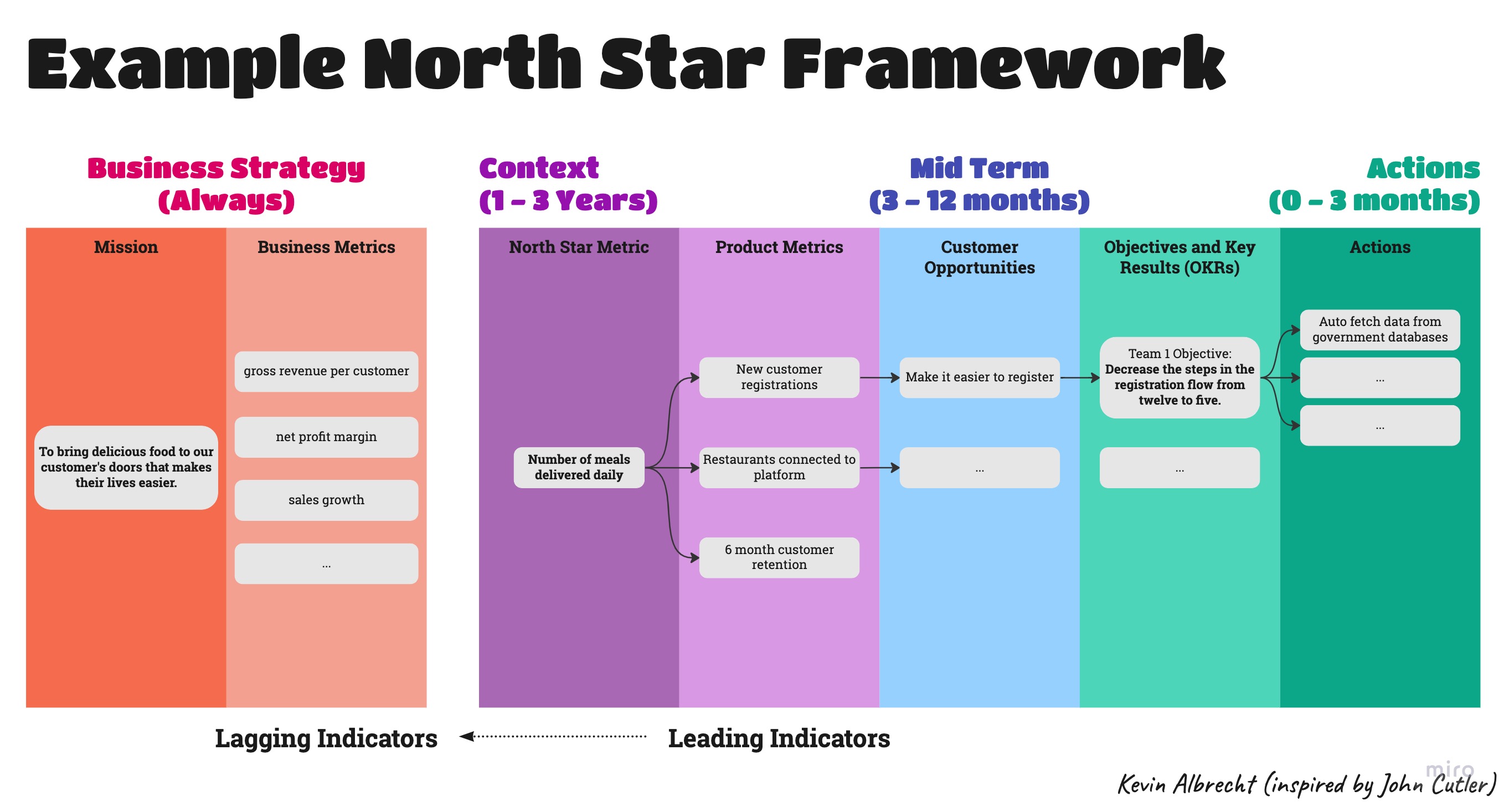 Example North Star Framework

Business Strategy (Always)

Context (1 – 3 Years)

Mid Term (3 – 12 months)

Actions (0 – 3 months)

Mission

To bring delicious food to our customer's doors that makes their lives easier.

Business Metrics

gross revenue per customer

net profit margin

sales growth

...

North Star Metric

Number of meals delivered daily

Product Metrics

New customer registrations

Restaurants connected to platform

6 month customer retention

Customer Opportunities

Make it easier to register

...

Objectives and Key Results (OKRs)

Team 1 Objective: Decrease the steps in the registration flow from twelve to five.

...

Actions

Auto fetch data from government databases

...

...

Lagging Indicators

Leading Indicators

miro

Kevin Albrecht (inspired by John Cutler)